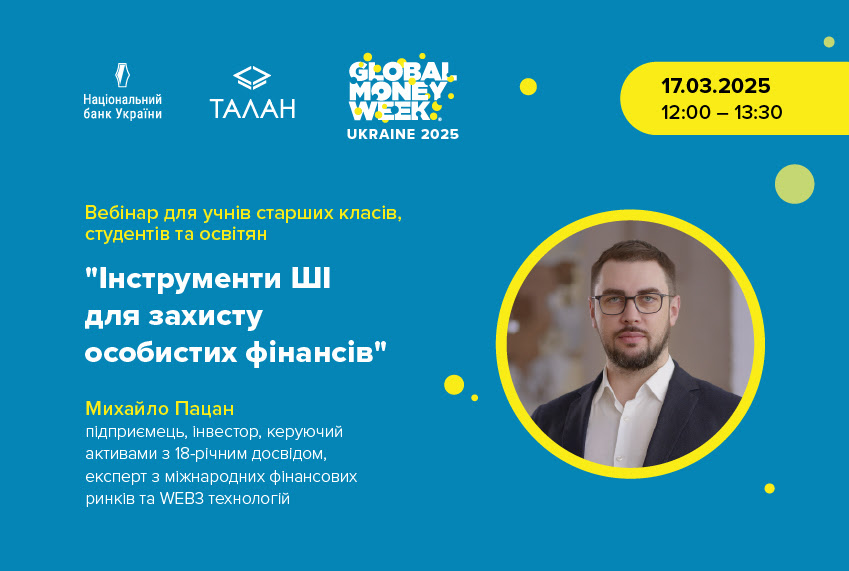 Національний банк України

ТАЛАН

GLOBAL MONEY WEEK UKRAINE 2025

17.03.2025
12:00 – 13:30

Вебінар для учнів старших класів, студентів та освітян

"Інструменти ШІ для захисту особистих фінансів"

Михайло Пацан
підприємець, інвестор, керуючий активами з 18-річним досвідом, експерт з міжнародних фінансових ринків та WEB3 технологій